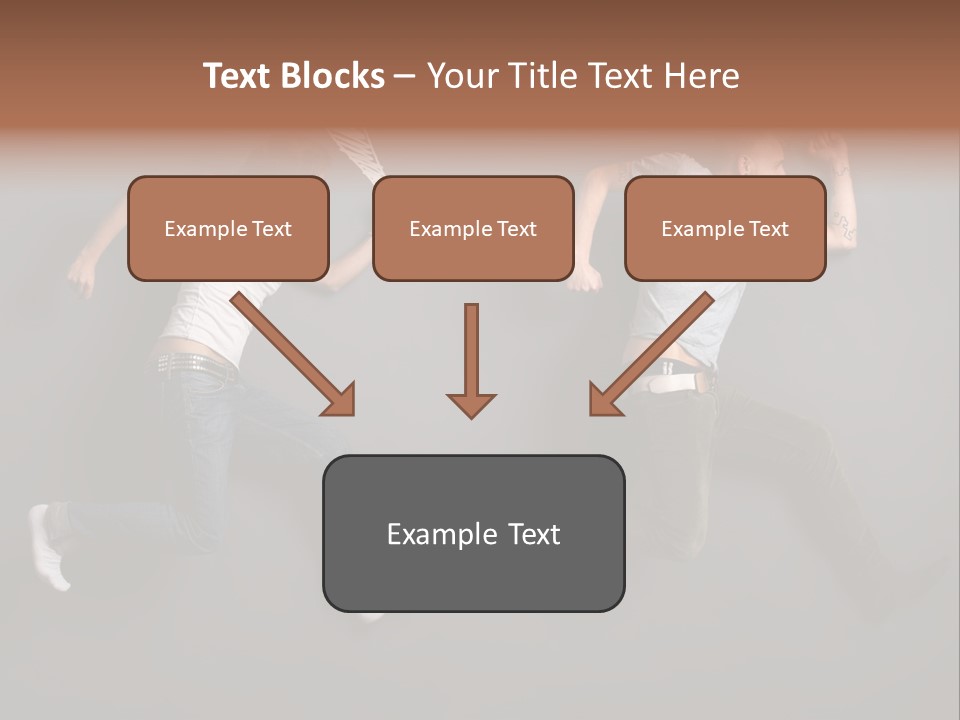 Text Blocks – Your Title Text Here

Example Text

Example Text

Example Text

Example Text